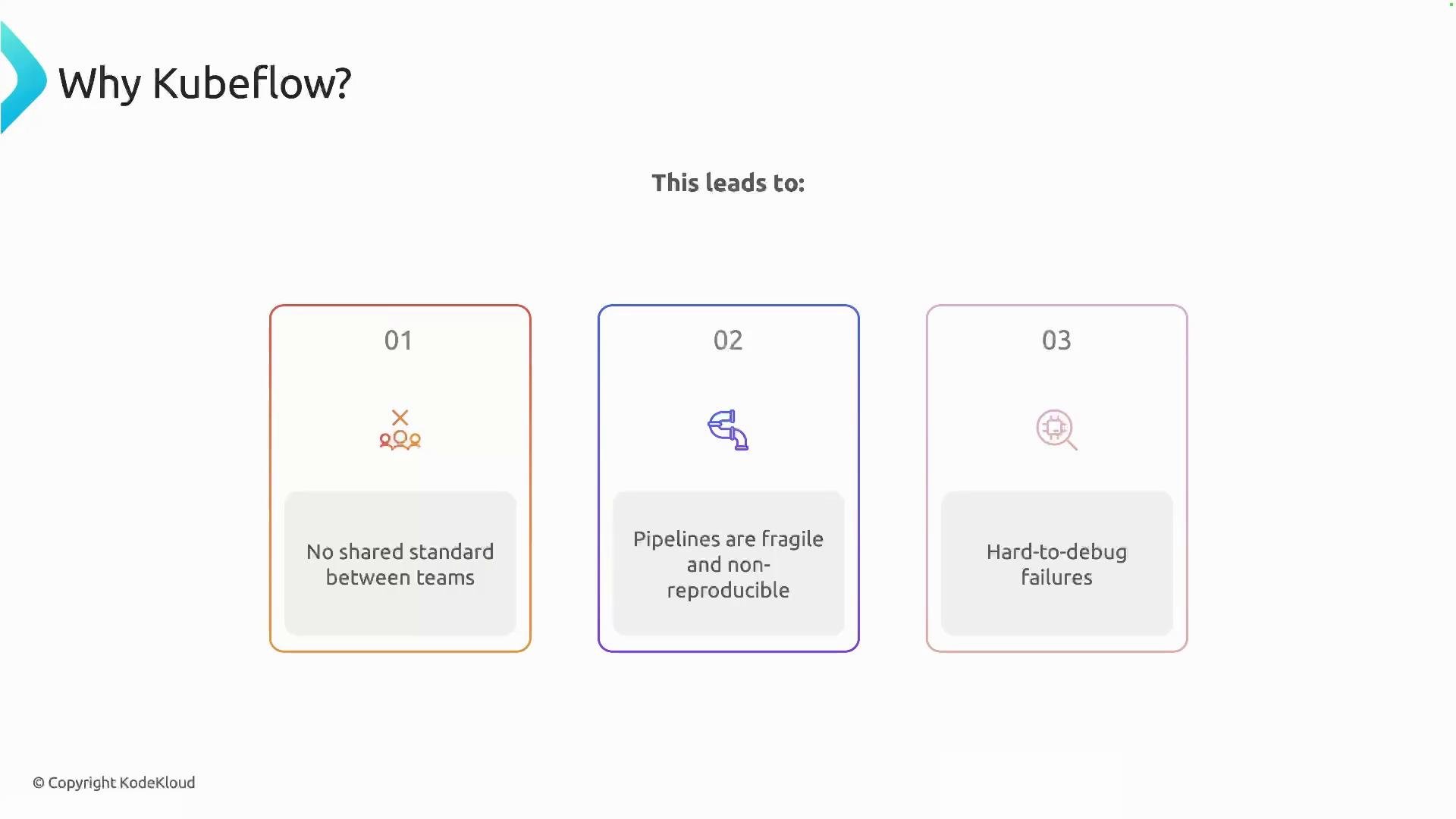 Why Kubeflow?

This leads to:

01

No shared standard between teams

02

Pipelines are fragile and non-reproducible

03

Hard-to-debug failures

© Copyright KodeKloud